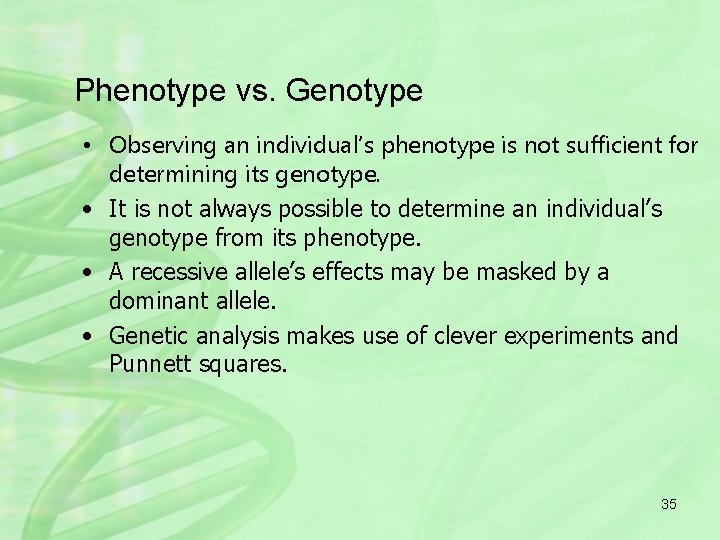 Phenotype vs. Genotype

• Observing an individual's phenotype is not sufficient for determining its genotype.
• It is not always possible to determine an individual's genotype from its phenotype.
• A recessive allele's effects may be masked by a dominant allele.
• Genetic analysis makes use of clever experiments and Punnett squares.

35